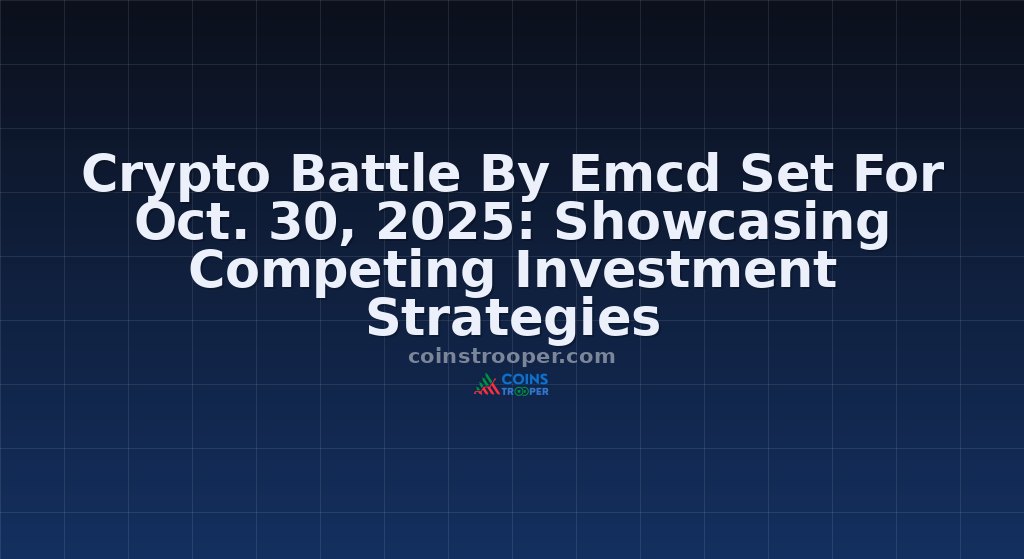 Crypto Battle By Emcd Set For Oct. 30, 2025: Showcasing Competing Investment Strategies

coinstrooper.com

COINS TROOPER